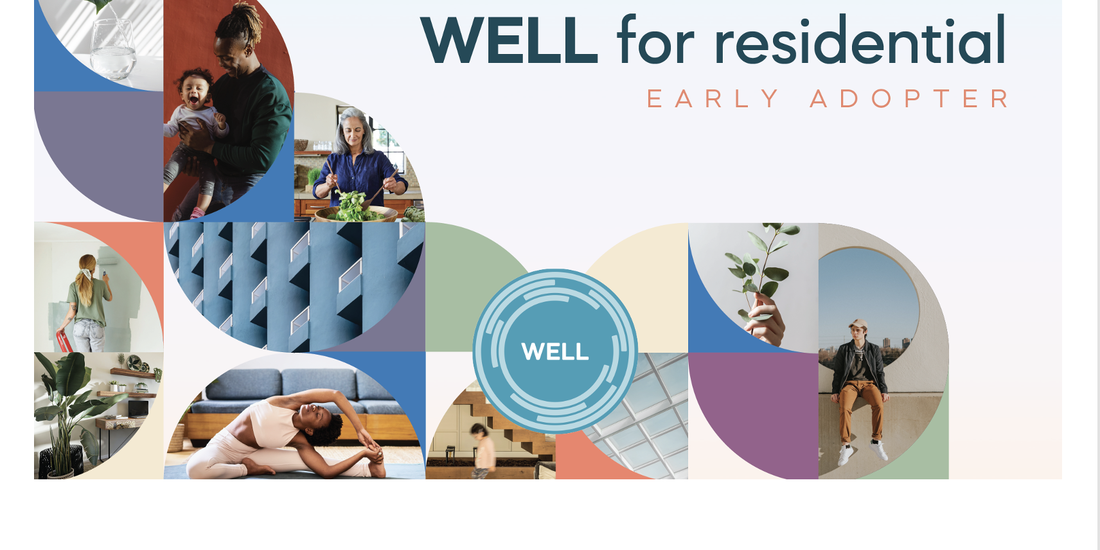 WELL for residential
EARLY ADOPTER

WELL